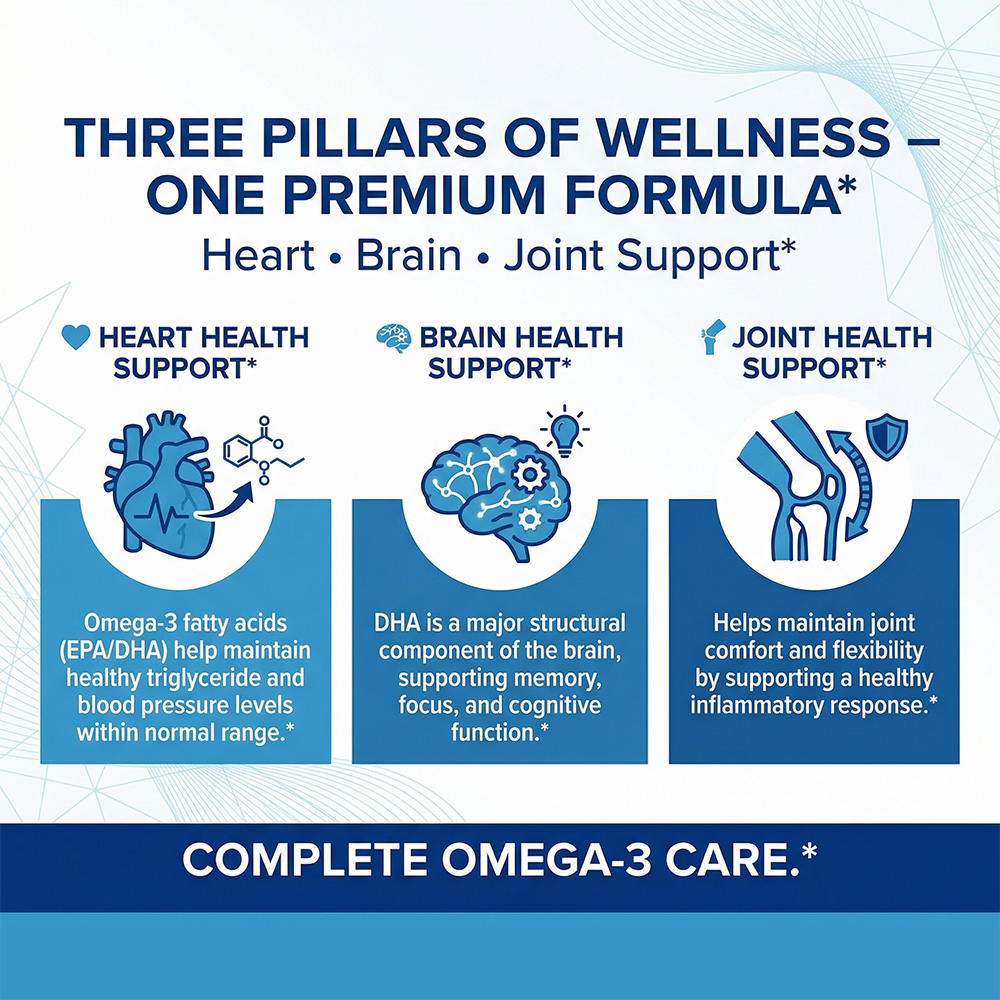 THREE PILLARS OF WELLNESS – ONE PREMIUM FORMULA*

Heart • Brain • Joint Support*

HEART HEALTH SUPPORT*

Omega-3 fatty acids (EPA/DHA) help maintain healthy triglyceride and blood pressure levels within normal range.*

BRAIN HEALTH SUPPORT*

DHA is a major structural component of the brain, supporting memory, focus, and cognitive function.*

JOINT HEALTH SUPPORT*

Helps maintain joint comfort and flexibility by supporting a healthy inflammatory response.*

COMPLETE OMEGA-3 CARE.*